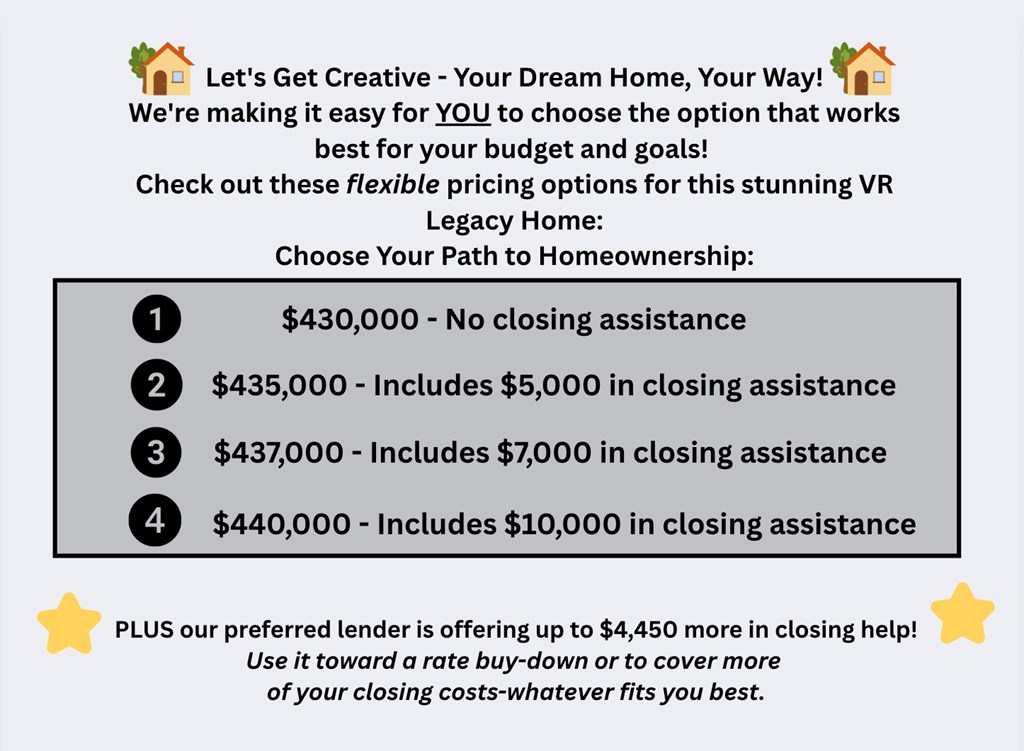 Let's Get Creative - Your Dream Home, Your Way!
We're making it easy for YOU to choose the option that works best for your budget and goals!
Check out these flexible pricing options for this stunning VR Legacy Home:
Choose Your Path to Homeownership:

1 $430,000 - No closing assistance

2 $435,000 - Includes $5,000 in closing assistance

3 $437,000 - Includes $7,000 in closing assistance

4 $440,000 - Includes $10,000 in closing assistance

PLUS our preferred lender is offering up to $4,450 more in closing help!
Use it toward a rate buy-down or to cover more of your closing costs-whatever fits you best.